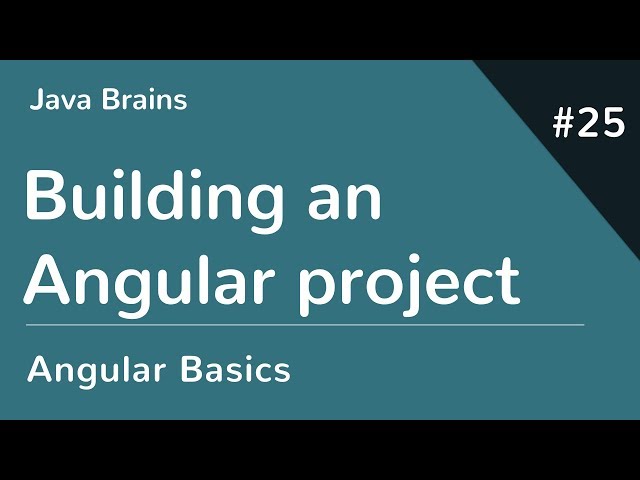 Java Brains

#25

Building an Angular project

Angular Basics